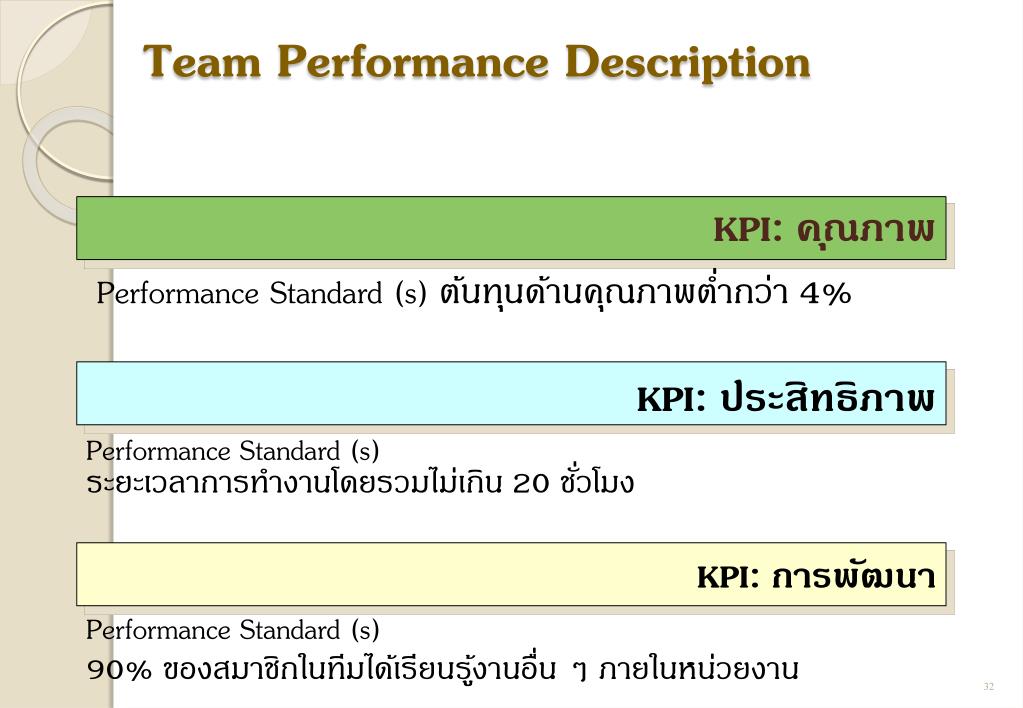 Team Performance Description

KPI: คุณภาพ

Performance Standard (s) ต้นทุนด้านคุณภาพต่ำกว่า 4%

KPI: ประสิทธิภาพ

Performance Standard (s)
ระยะเวลาการทำงานโดยรวมไม่เกิน 20 ชั่วโมง

KPI: การพัฒนา

Performance Standard (s)
90% ของสมาชิกในทีมได้เรียนรู้งานอื่น ๆ ภายในหน่วยงาน

32